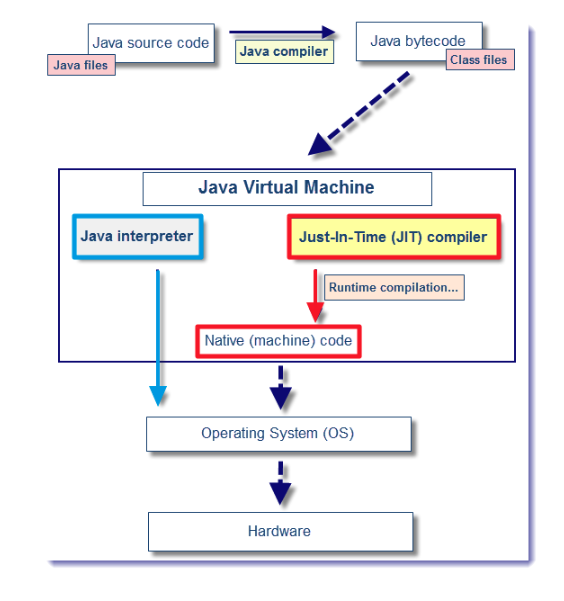 Java source code
Java files
Java compiler
Java bytecode
Class files

Java Virtual Machine
Java interpreter
Just-In-Time (JIT) compiler
Runtime compilation...
Native (machine) code

Operating System (OS)

Hardware